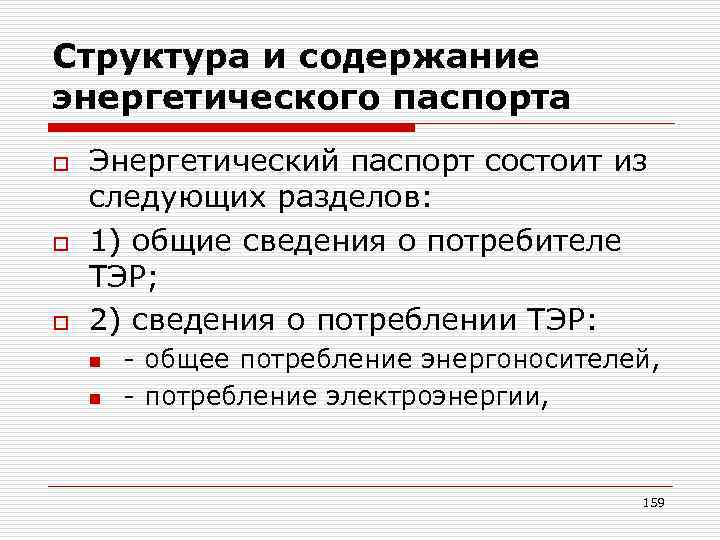 Структура и содержание энергетического паспорта

Энергетический паспорт состоит из следующих разделов:

1) общие сведения о потребителе ТЭР;

2) сведения о потреблении ТЭР:

- общее потребление энергоносителей,

- потребление электроэнергии,

159